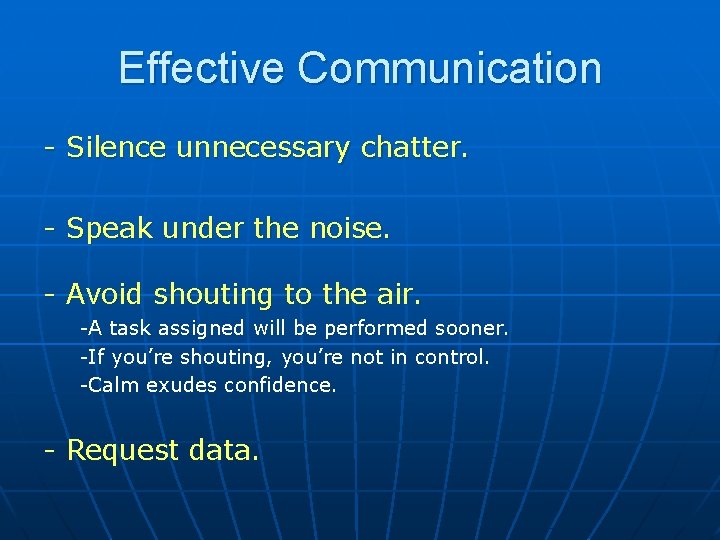 Effective Communication

- Silence unnecessary chatter.

- Speak under the noise.

- Avoid shouting to the air.

-A task assigned will be performed sooner.
-If you’re shouting, you’re not in control.
-Calm exudes confidence.

- Request data.